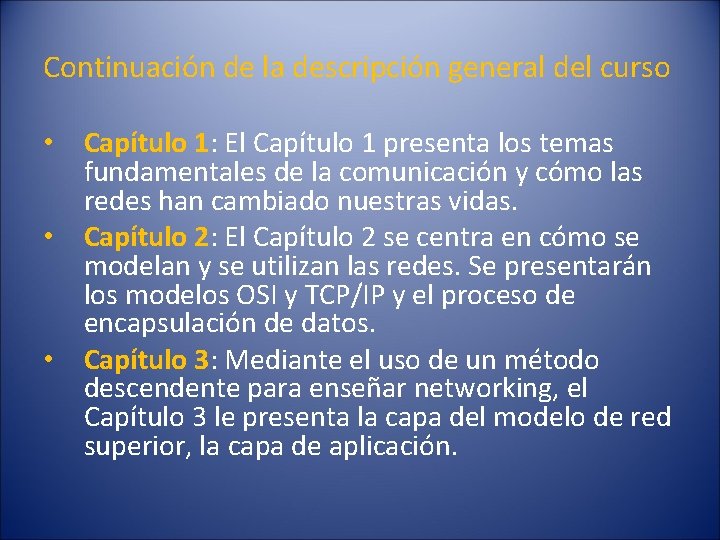 Continuación de la descripción general del curso

• Capítulo 1: El Capítulo 1 presenta los temas fundamentales de la comunicación y cómo las redes han cambiado nuestras vidas.
• Capítulo 2: El Capítulo 2 se centra en cómo se modelan y se utilizan las redes. Se presentarán los modelos OSI y TCP/IP y el proceso de encapsulación de datos.
• Capítulo 3: Mediante el uso de un método descendente para enseñar networking, el Capítulo 3 le presenta la capa del modelo de red superior, la capa de aplicación.